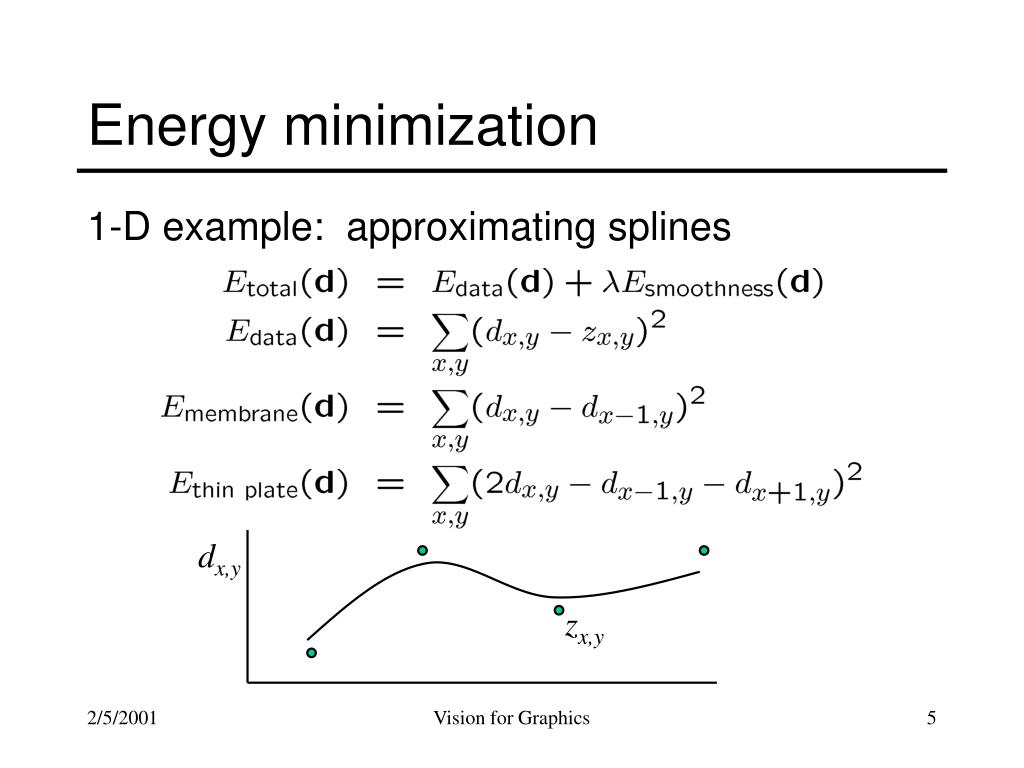 Energy minimization

1-D example: approximating splines

$E_{\text{total}}(\mathbf{d}) = E_{\text{data}}(\mathbf{d}) + \lambda E_{\text{smoothness}}(\mathbf{d})$

$E_{\text{data}}(\mathbf{d}) = \sum_{x,y}(d_{x,y} - z_{x,y})^2$

$E_{\text{membrane}}(\mathbf{d}) = \sum_{x,y}(d_{x,y} - d_{x-1,y})^2$

$E_{\text{thin plate}}(\mathbf{d}) = \sum_{x,y}(2d_{x,y} - d_{x-1,y} - d_{x+1,y})^2$

$d_{x,y}$

$z_{x,y}$

2/5/2001

Vision for Graphics

5